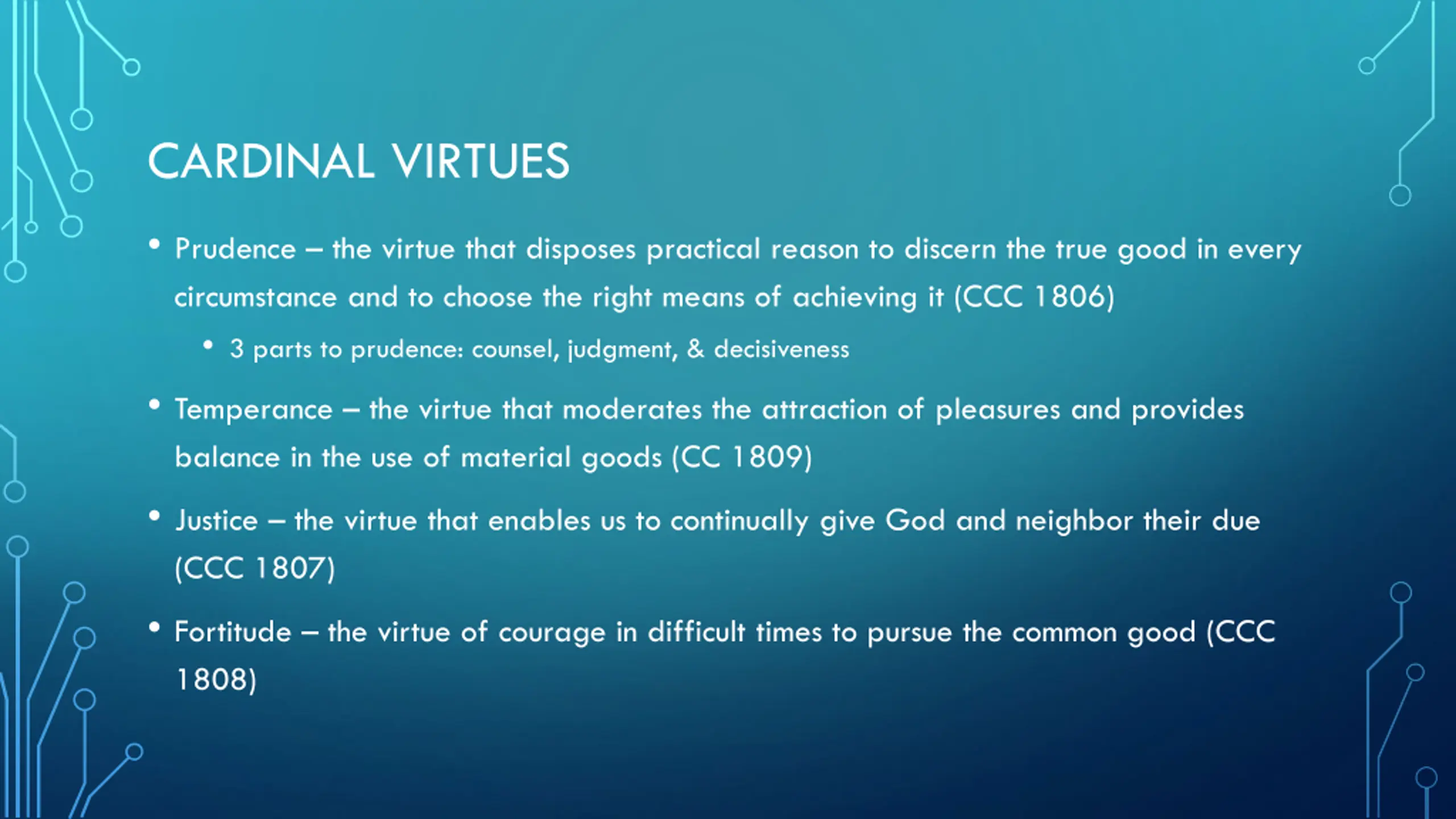 CARDINAL VIRTUES

• Prudence – the virtue that disposes practical reason to discern the true good in every circumstance and to choose the right means of achieving it (CCC 1806)

• 3 parts to prudence: counsel, judgment, & decisiveness

• Temperance – the virtue that moderates the attraction of pleasures and provides balance in the use of material goods (CC 1809)

• Justice – the virtue that enables us to continually give God and neighbor their due (CCC 1807)

• Fortitude – the virtue of courage in difficult times to pursue the common good (CCC 1808)